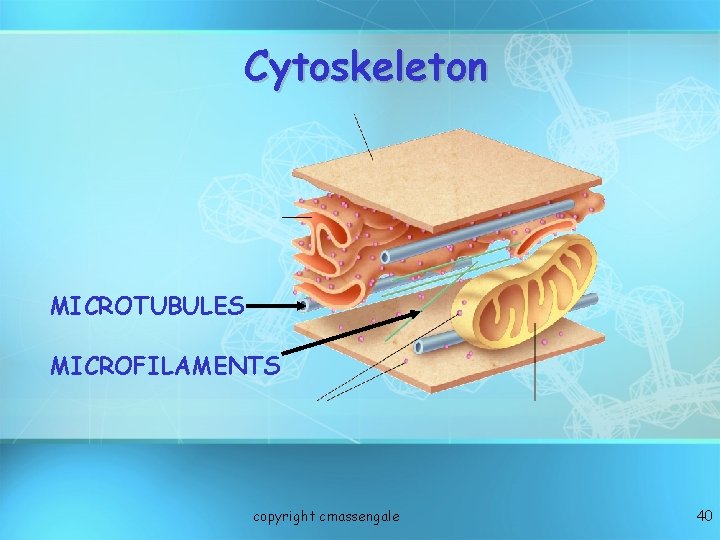 Cytoskeleton

MICROTUBULES

MICROFILAMENTS

copyright cmassengale

40